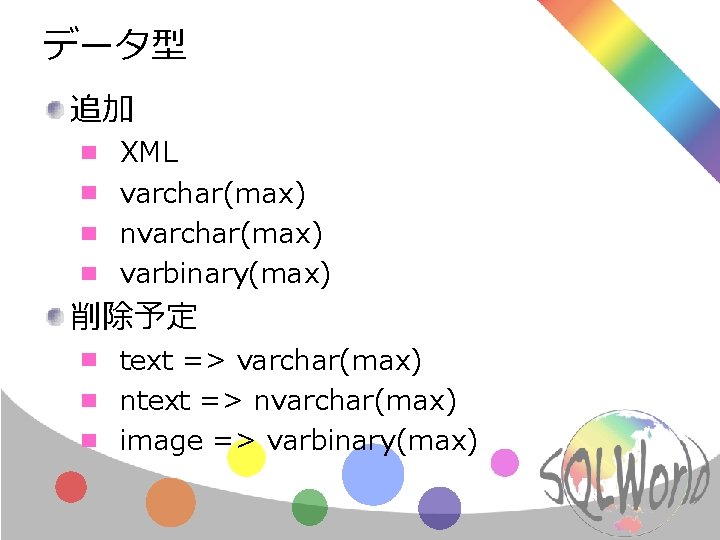 データ型

追加

XML

varchar(max)

nvarchar(max)

varbinary(max)

削除予定

text => varchar(max)

ntext => nvarchar(max)

image => varbinary(max)

SQLWorld